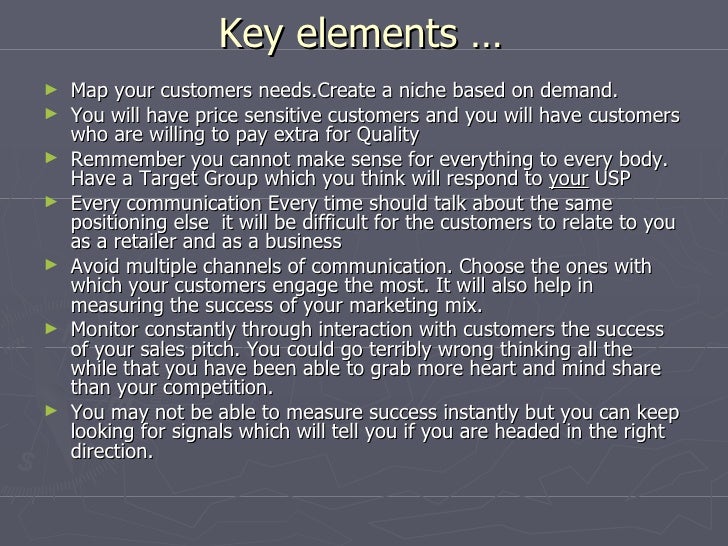 Key elements …

► Map your customers needs.Create a niche based on demand.
► You will have price sensitive customers and you will have customers who are willing to pay extra for Quality
► Remmember you cannot make sense for everything to every body. Have a Target Group which you think will respond to your USP
► Every communication Every time should talk about the same positioning else it will be difficult for the customers to relate to you as a retailer and as a business
► Avoid multiple channels of communication. Choose the ones with which your customers engage the most. It will also help in measuring the success of your marketing mix.
► Monitor constantly through interaction with customers the success of your sales pitch. You could go terribly wrong thinking all the while that you have been able to grab more heart and mind share than your competition.
► You may not be able to measure success instantly but you can keep looking for signals which will tell you if you are headed in the right direction.